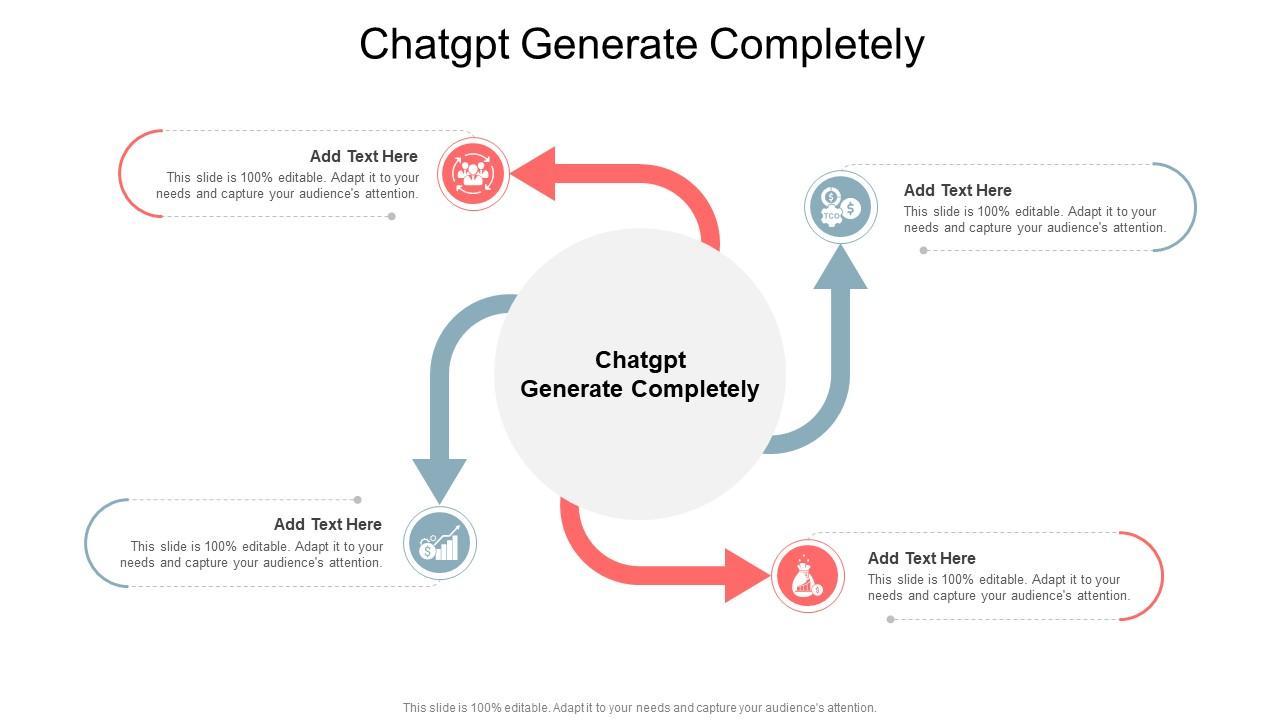 Chatgpt Generate Completely

Add Text Here
This slide is 100% editable. Adapt it to your needs and capture your audience's attention.

Add Text Here
This slide is 100% editable. Adapt it to your needs and capture your audience's attention.

TCO

Chatgpt
Generate Completely

Add Text Here
This slide is 100% editable. Adapt it to your needs and capture your audience's attention.

Add Text Here
This slide is 100% editable. Adapt it to your needs and capture your audience's attention.

This slide is 100% editable. Adapt it to your needs and capture your audience's attention.